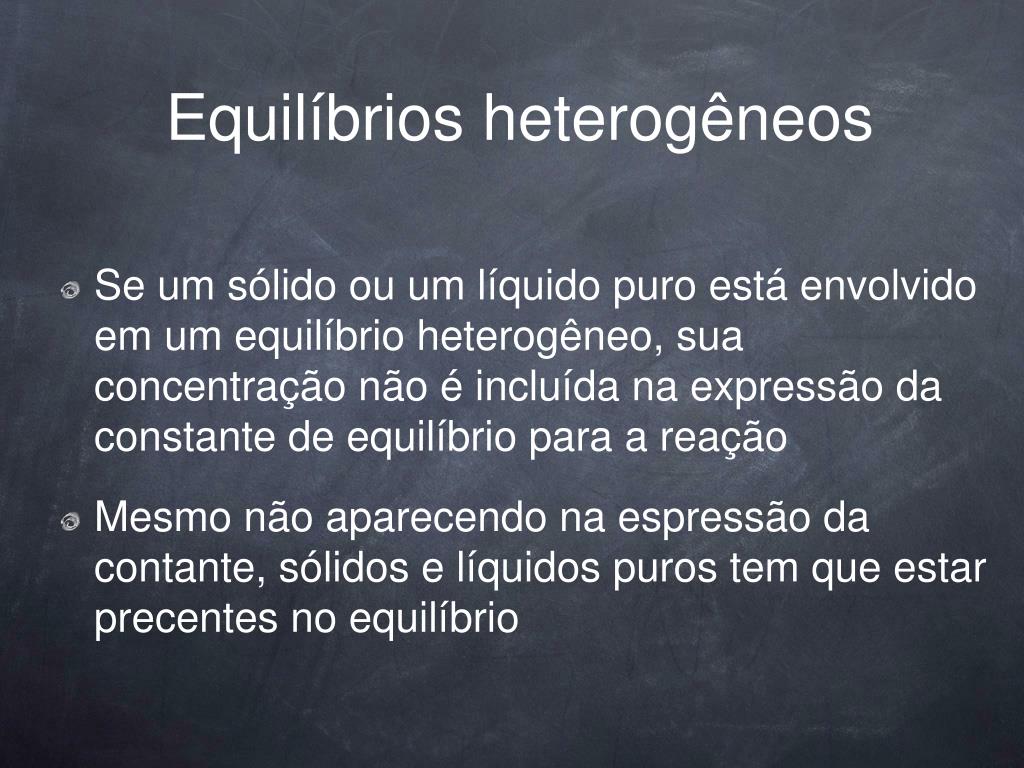 Equilíbrios heterogêneos

Se um sólido ou um líquido puro está envolvido em um equilíbrio heterogêneo, sua concentração não é incluída na expressão da constante de equilíbrio para a reação

Mesmo não aparecendo na espressão da contante, sólidos e líquidos puros tem que estar precentes no equilíbrio